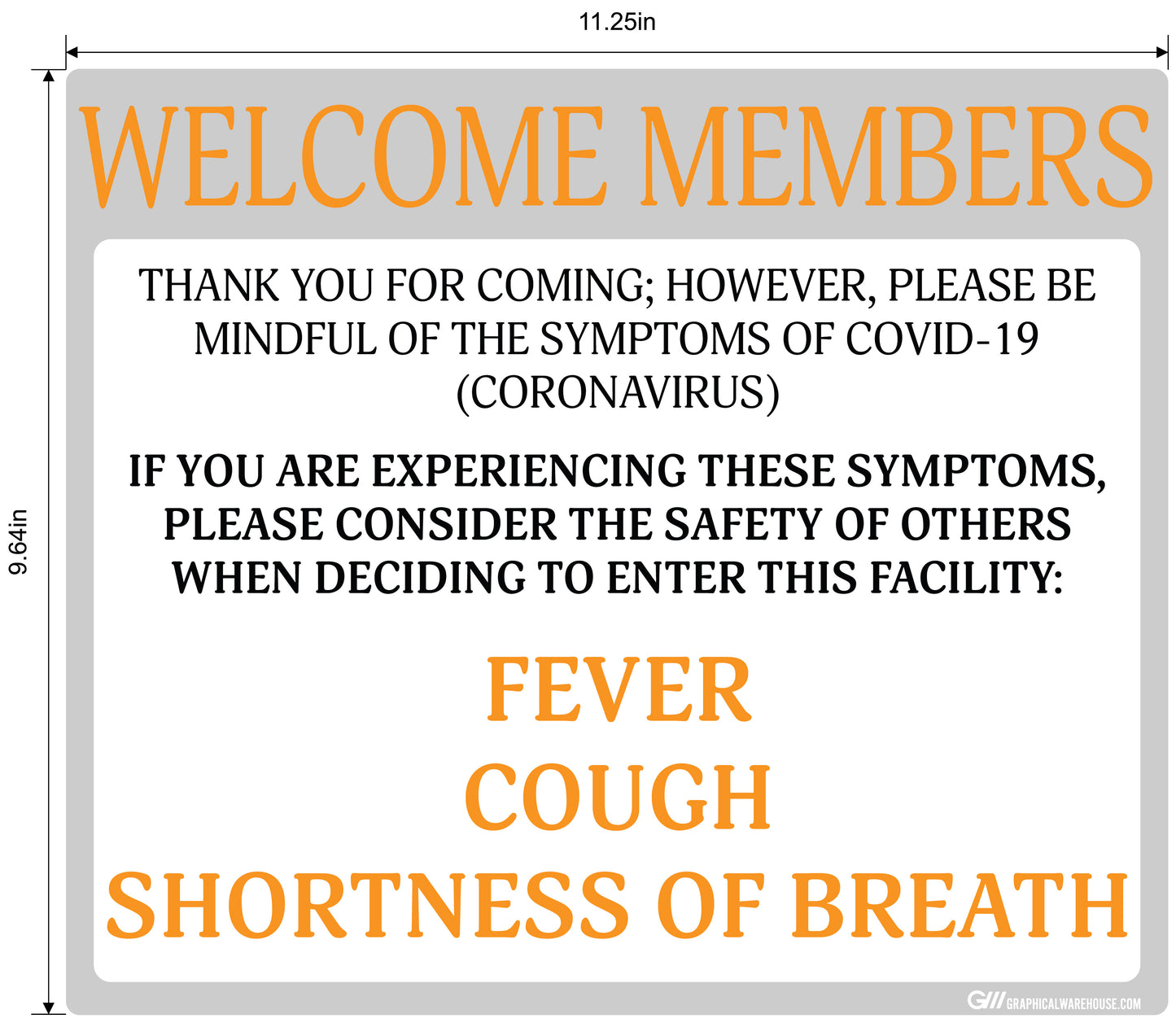 11.25in

9.64in

WELCOME MEMBERS

THANK YOU FOR COMING; HOWEVER, PLEASE BE MINDFUL OF THE SYMPTOMS OF COVID-19 (CORONAVIRUS)

IF YOU ARE EXPERIENCING THESE SYMPTOMS, PLEASE CONSIDER THE SAFETY OF OTHERS WHEN DECIDING TO ENTER THIS FACILITY:

FEVER
COUGH
SHORTNESS OF BREATH

GW GRAPHICALWAREHOUSE.COM